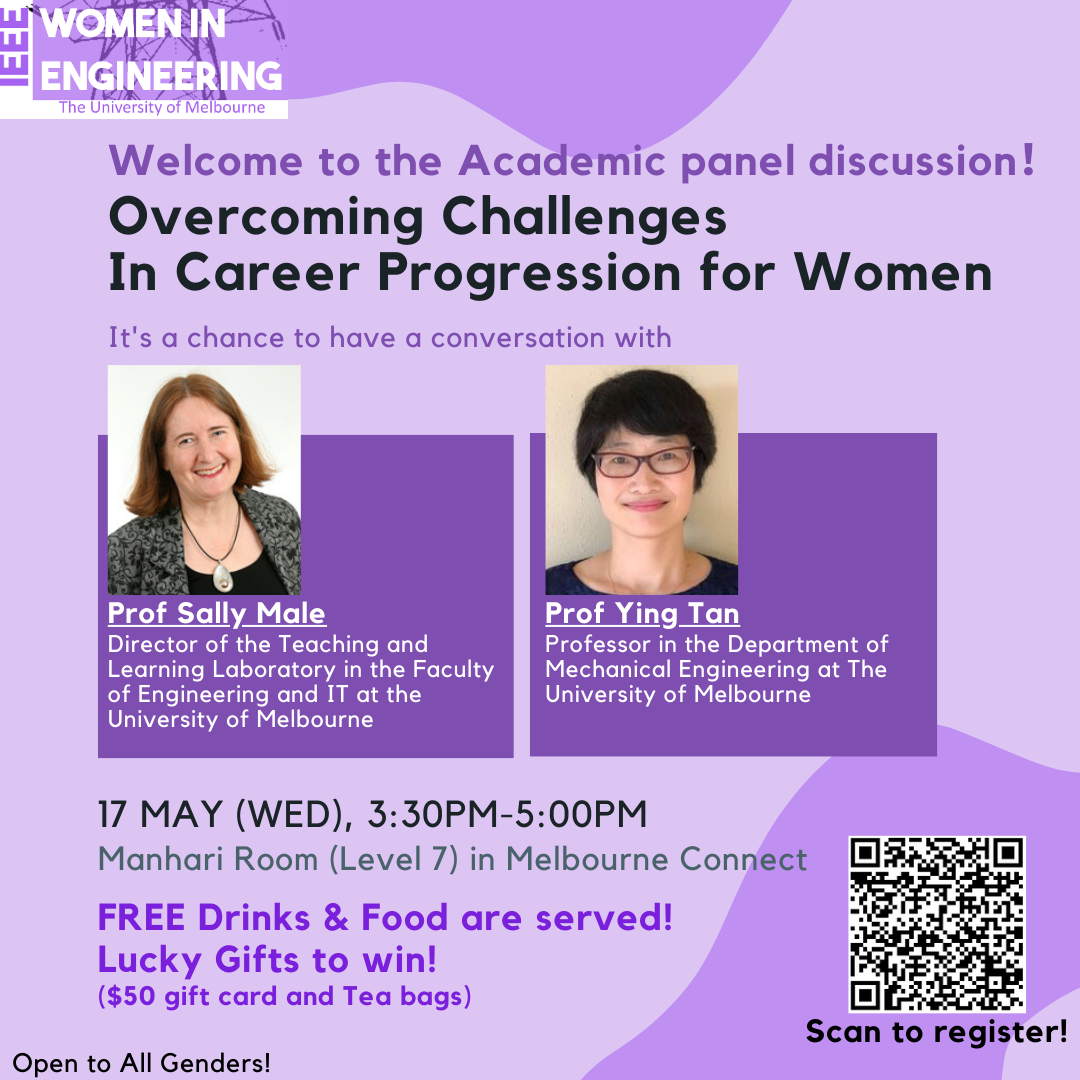 IEEE WOMEN IN ENGINEERING
The University of Melbourne

Welcome to the Academic panel discussion!
Overcoming Challenges
In Career Progression for Women

It's a chance to have a conversation with

Prof Sally Male
Director of the Teaching and Learning Laboratory in the Faculty of Engineering and IT at the University of Melbourne

Prof Ying Tan
Professor in the Department of Mechanical Engineering at The University of Melbourne

17 MAY (WED), 3:30PM-5:00PM
Manhari Room (Level 7) in Melbourne Connect

FREE Drinks & Food are served!
Lucky Gifts to win!
($50 gift card and Tea bags)

Scan to register!

Open to All Genders!